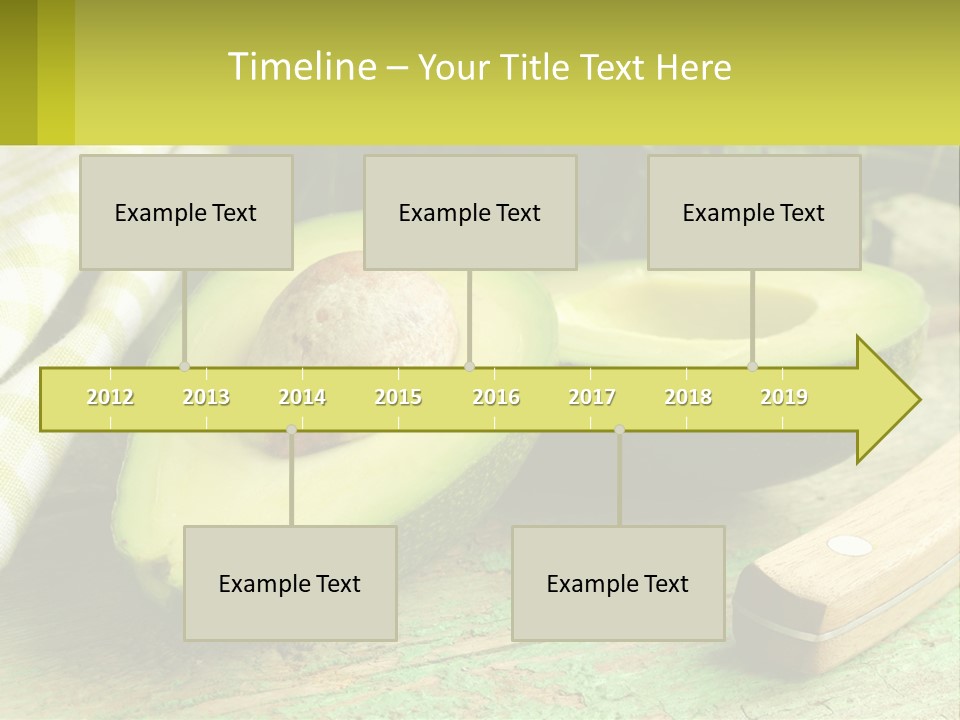 Timeline – Your Title Text Here

Example Text

Example Text

Example Text

2012 2013 2014 2015 2016 2017 2018 2019

Example Text

Example Text